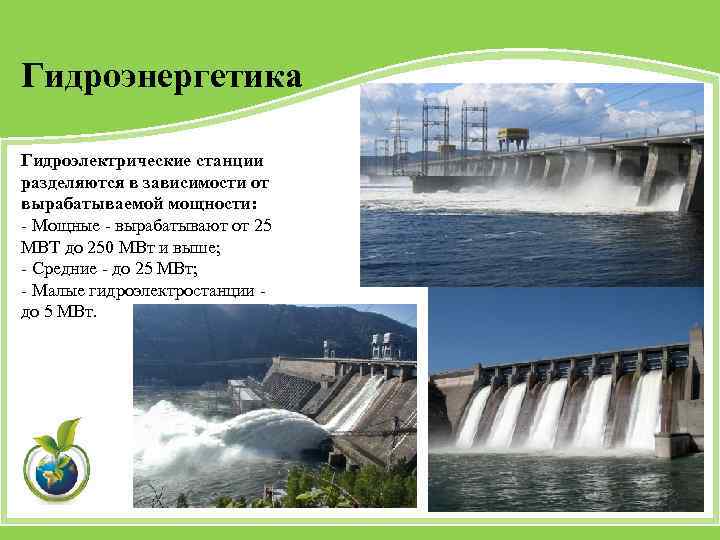 Гидроэнергетика

Гидроэлектрические станции разделяются в зависимости от вырабатываемой мощности:
- Мощные - вырабатывают от 25 МВТ до 250 МВт и выше;
- Средние - до 25 МВт;
- Малые гидроэлектростанции - до 5 МВт.